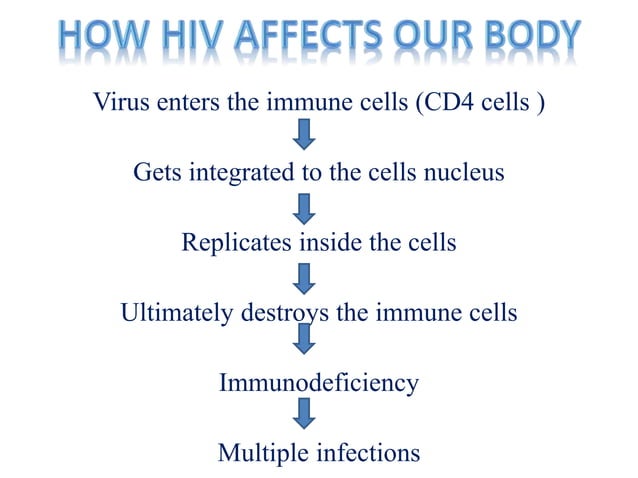 HOW HIV AFFECTS OUR BODY

Virus enters the immune cells (CD4 cells )

Gets integrated to the cells nucleus

Replicates inside the cells

Ultimately destroys the immune cells

Immunodeficiency

Multiple infections